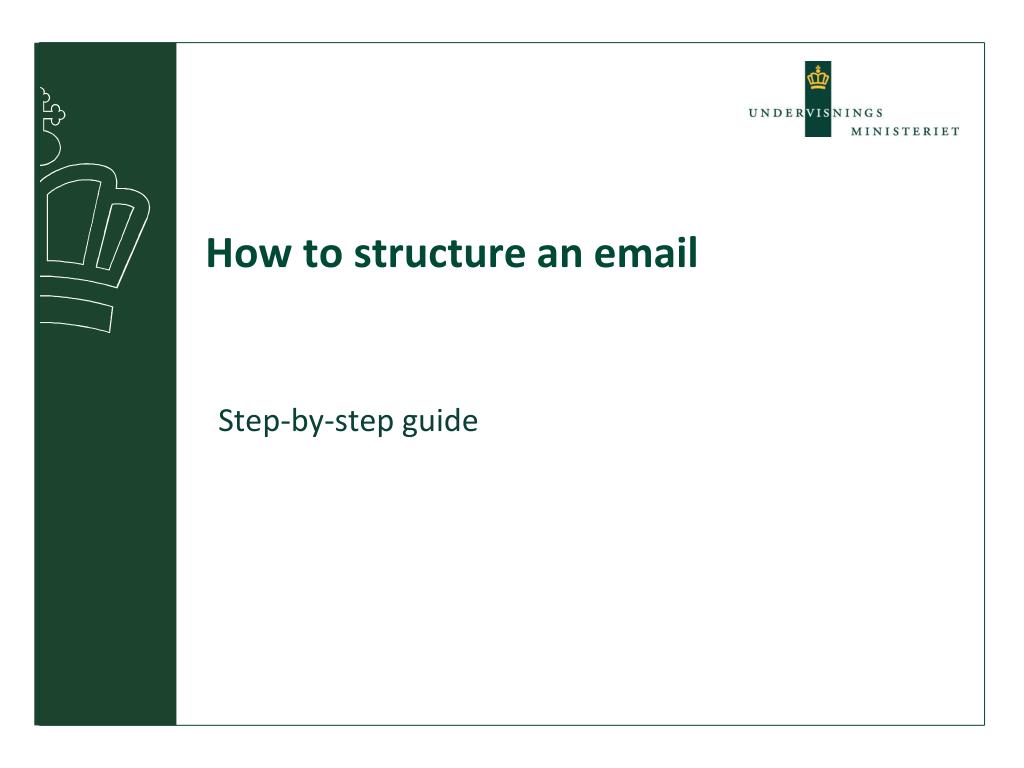 UNDERVISNINGS
MINISTERIET

How to structure an email

Step-by-step guide